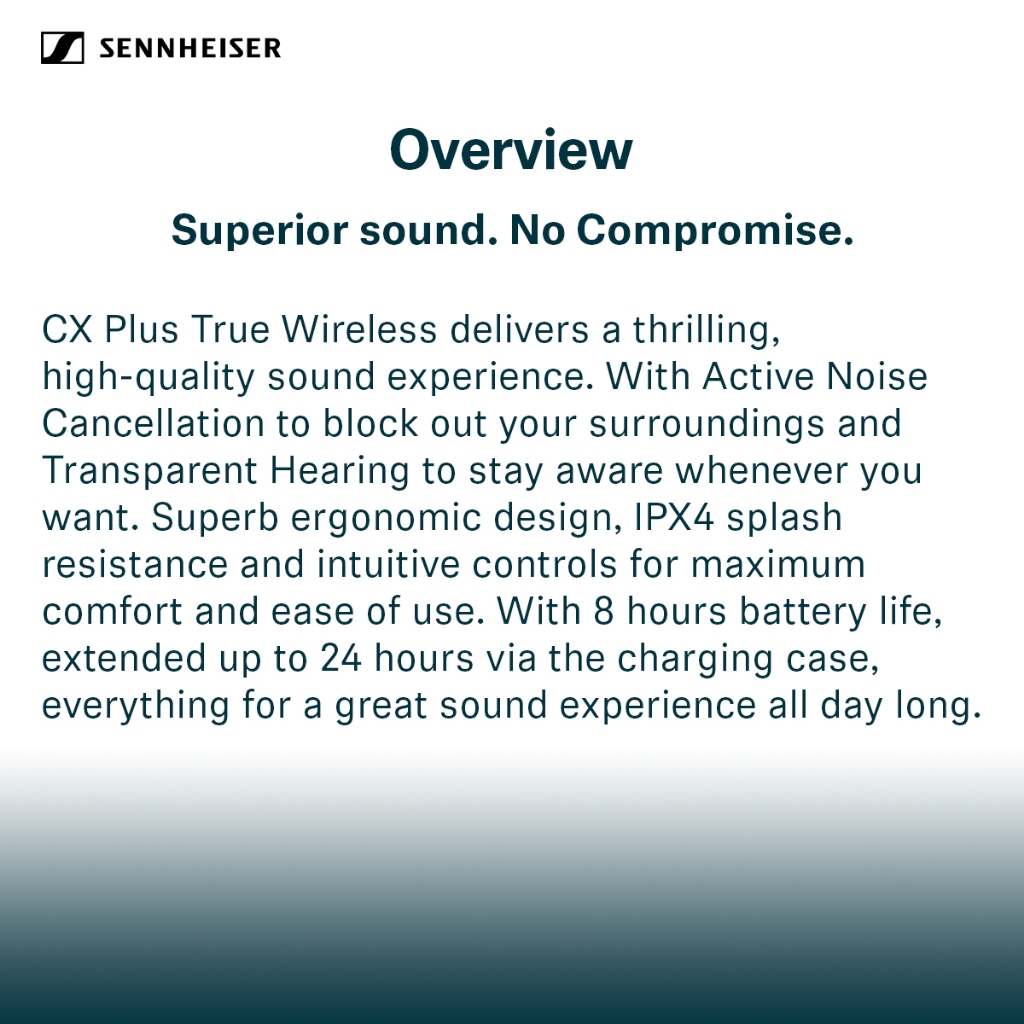 SENNHEISER

Overview

Superior sound. No Compromise.

CX Plus True Wireless delivers a thrilling, high-quality sound experience. With Active Noise Cancellation to block out your surroundings and Transparent Hearing to stay aware whenever you want. Superb ergonomic design, IPX4 splash resistance and intuitive controls for maximum comfort and ease of use. With 8 hours battery life, extended up to 24 hours via the charging case, everything for a great sound experience all day long.